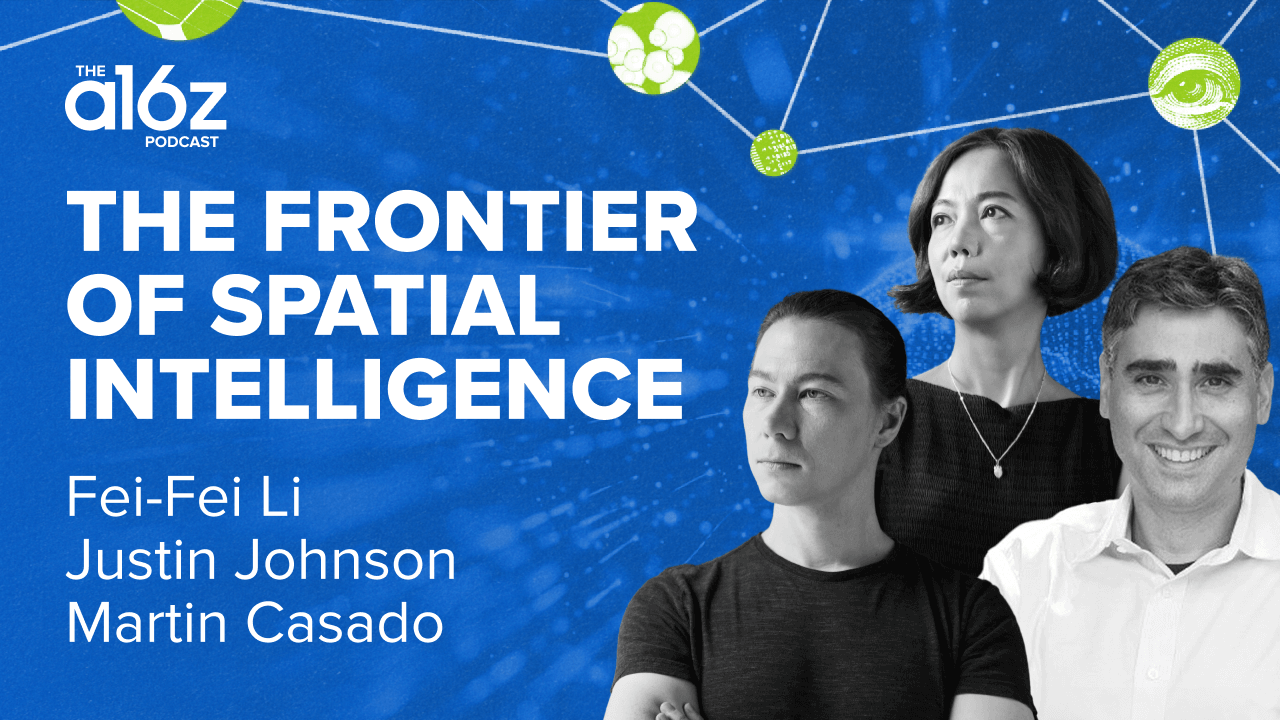 THE a16z PODCAST

THE FRONTIER OF SPATIAL INTELLIGENCE

Fei-Fei Li
Justin Johnson
Martin Casado